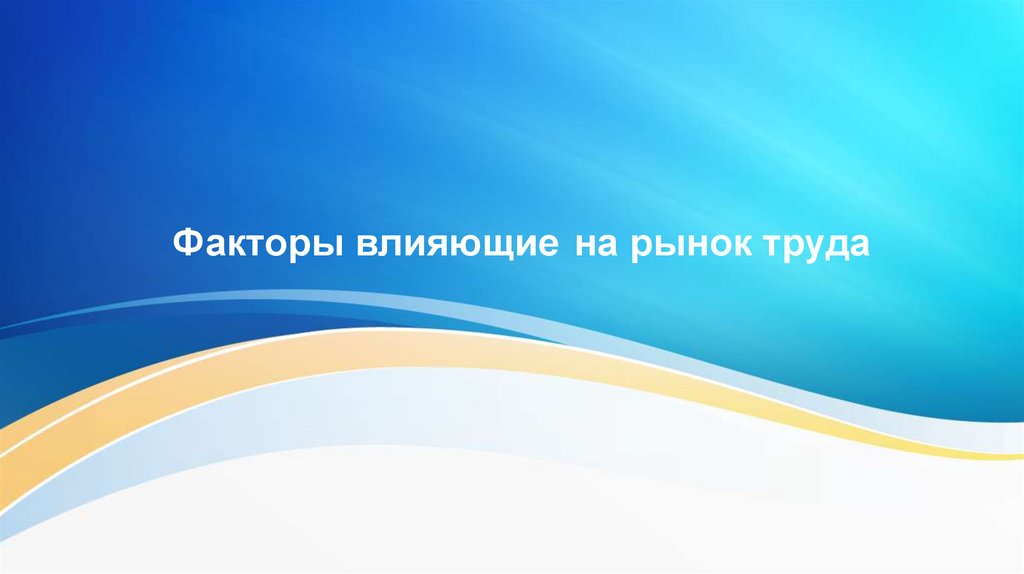 Факторы влияющие на рынок труда